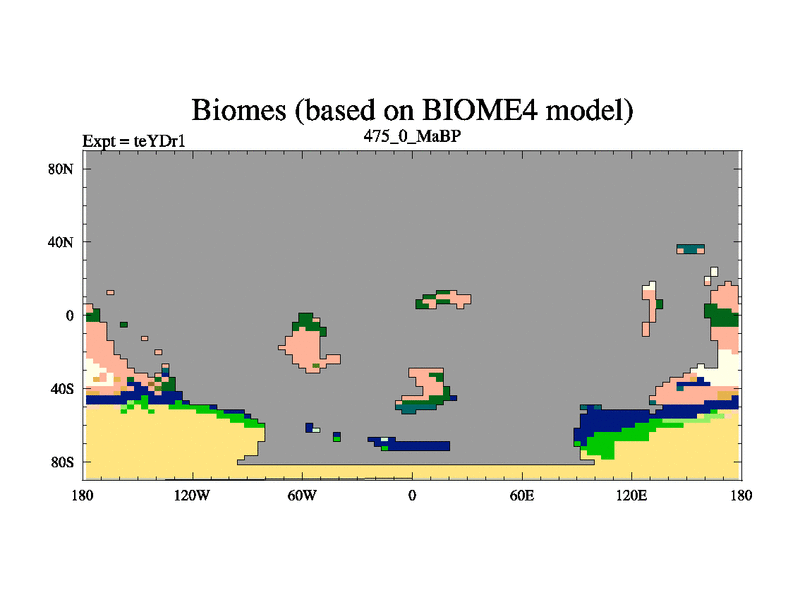 Biomes (based on BIOME4 model)
Expt = teYDr1
475_0_MaBP
80N
40N
0
40S
80S
180
120W
60W
0
60E
120E
180